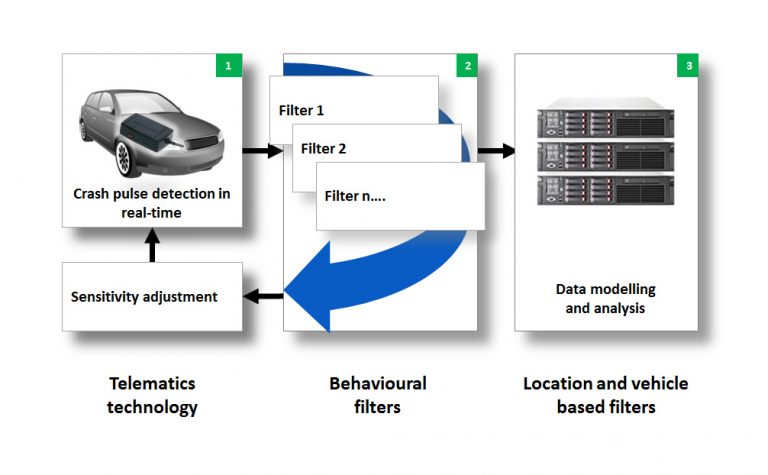 1

Crash pulse detection in real-time

Sensitivity adjustment

2

Filter 1

Filter 2

Filter n....

3

Data modelling and analysis

Telematics technology

Behavioural filters

Location and vehicle based filters